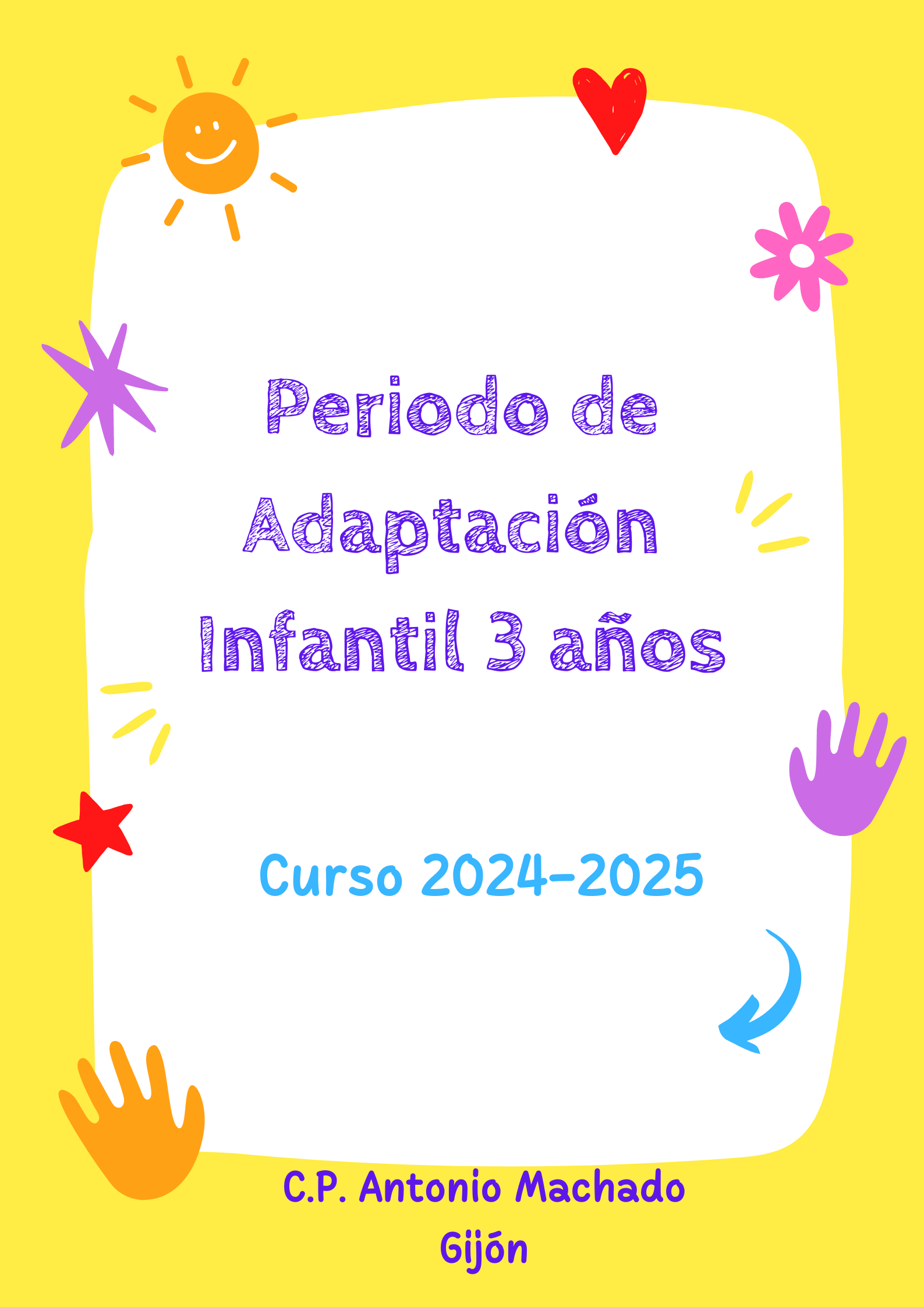 Periodo de Adaptación Infantil 3 años

Curso 2024-2025

C.P. Antonio Machado
Gijón